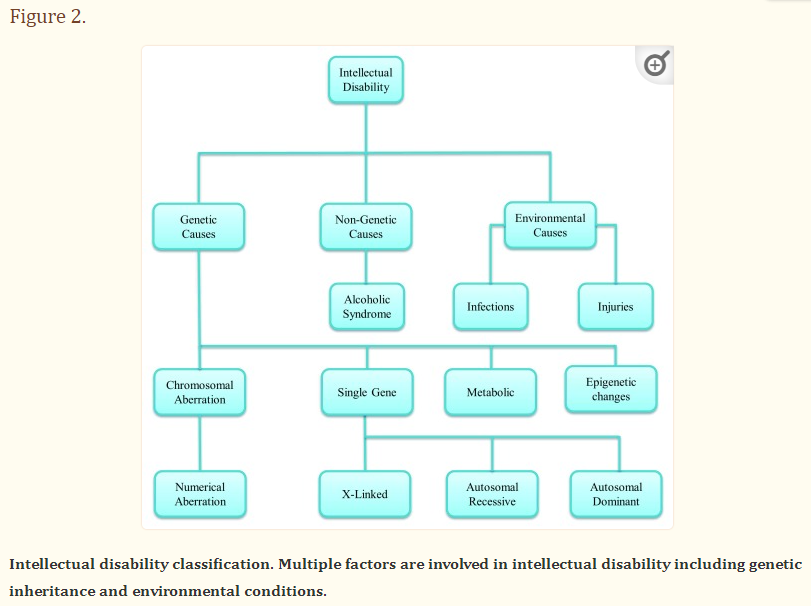 Figure 2.

Intellectual Disability

Genetic Causes

Non-Genetic Causes

Environmental Causes

Alcoholic Syndrome

Infections

Injuries

Chromosomal Aberration

Single Gene

Metabolic

Epigenetic changes

Numerical Aberration

X-Linked

Autosomal Recessive

Autosomal Dominant

Intellectual disability classification. Multiple factors are involved in intellectual disability including genetic inheritance and environmental conditions.